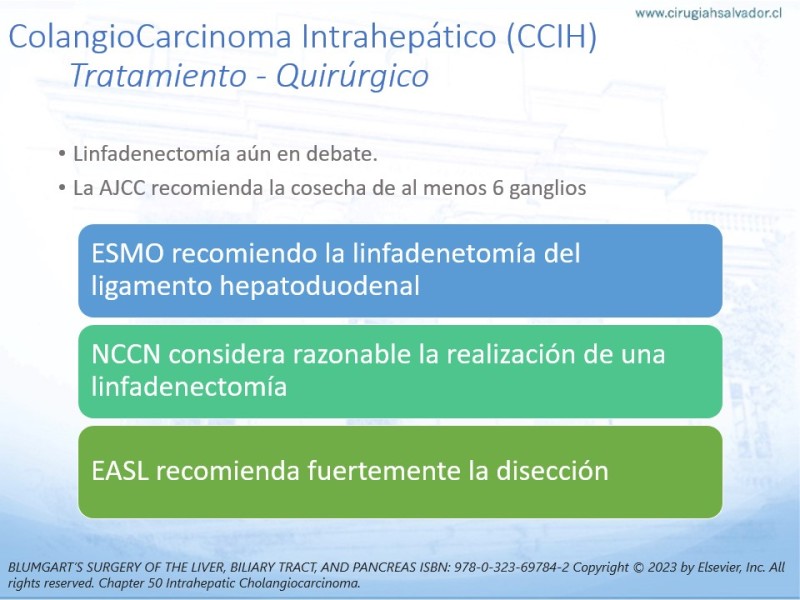 www.cirugiahsalvador.cl

ColangioCarcinoma Intrahepático (CCIH)
Tratamiento - Quirúrgico

• Linfadenectomía aún en debate.
• La AJCC recomienda la cosecha de al menos 6 ganglios

ESMO recomiendo la linfadenetomía del ligamento hepatoduodenal

NCCN considera razonable la realización de una linfadenectomía

EASL recomienda fuertemente la disección

BLUMGART'S SURGERY OF THE LIVER, BILIARY TRACT, AND PANCREAS ISBN: 978-0-323-69784-2 Copyright © 2023 by Elsevier, Inc. All rights reserved. Chapter 50 Intrahepatic Cholangiocarcinoma.